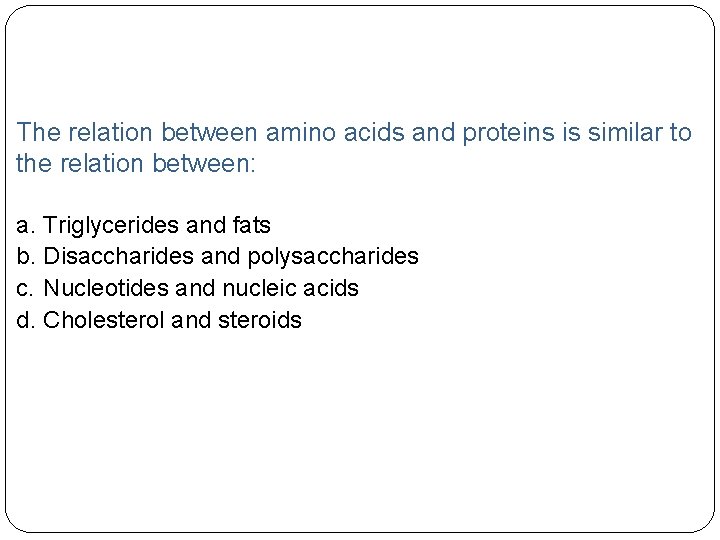 The relation between amino acids and proteins is similar to the relation between:

a. Triglycerides and fats
b. Disaccharides and polysaccharides
c. Nucleotides and nucleic acids
d. Cholesterol and steroids